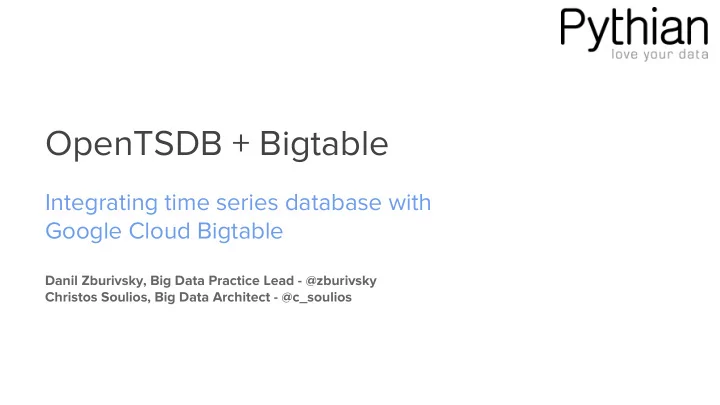 Pythian
love your data

OpenTSDB + Bigtable

Integrating time series database with Google Cloud Bigtable

Danil Zburivsky, Big Data Practice Lead - @zburivsky
Christos Soulios, Big Data Architect - @c_soulios